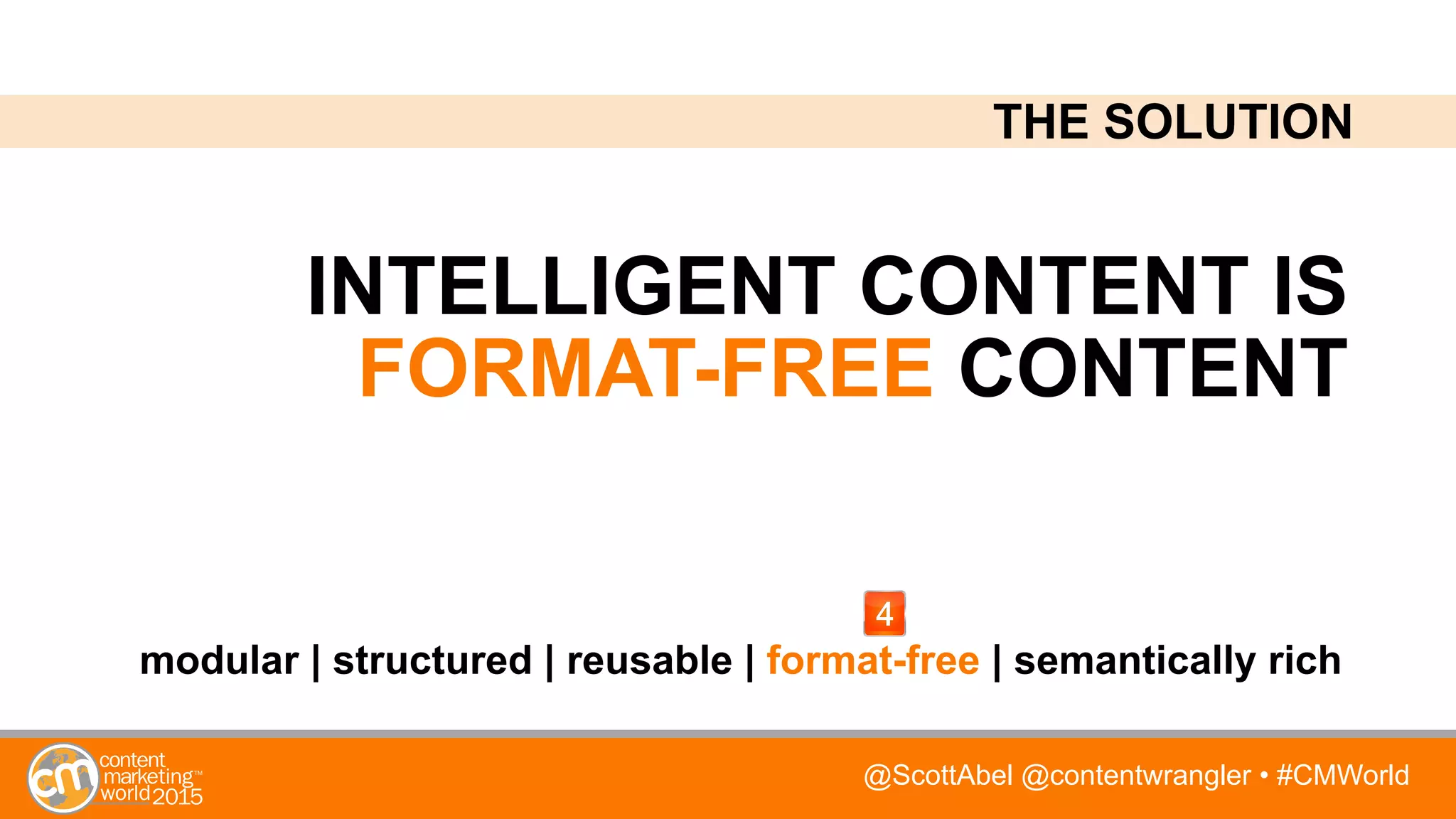 THE SOLUTION

INTELLIGENT CONTENT IS FORMAT-FREE CONTENT

4

modular | structured | reusable | format-free | semantically rich

cm content marketing™ world 2015

@ScottAbel @contentwrangler • #CMWorld